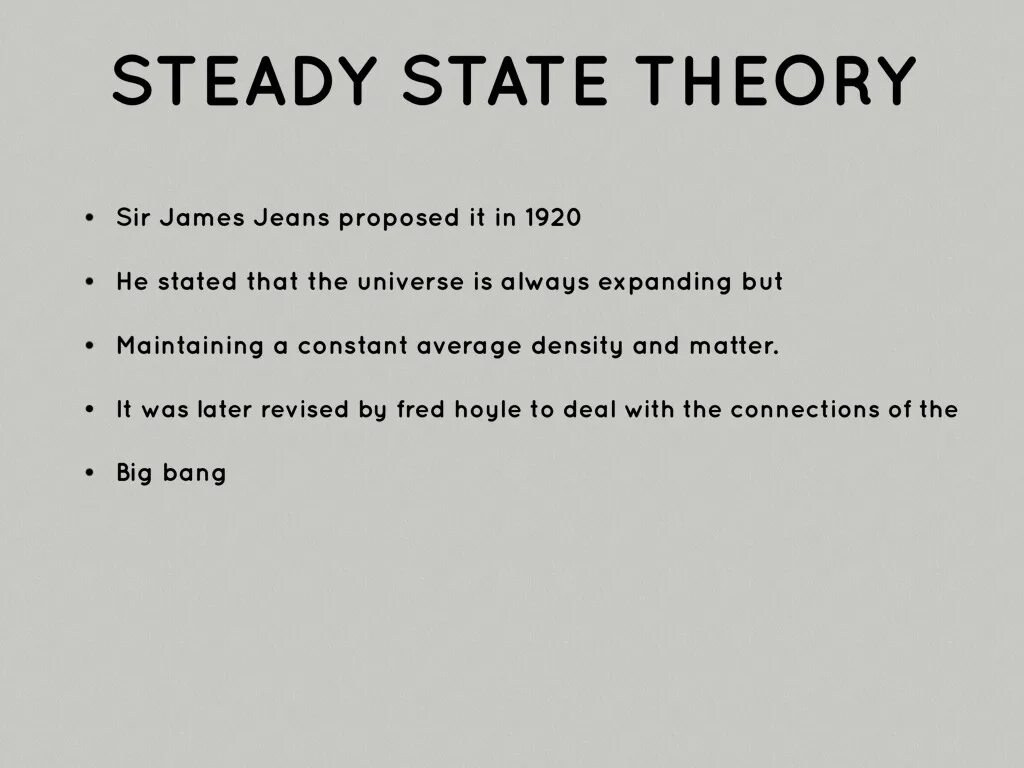 STEADY STATE THEORY

• Sir James Jeans proposed it in 1920

• He stated that the universe is always expanding but

• Maintaining a constant average density and matter.

• It was later revised by fred hoyle to deal with the connections of the

• Big bang